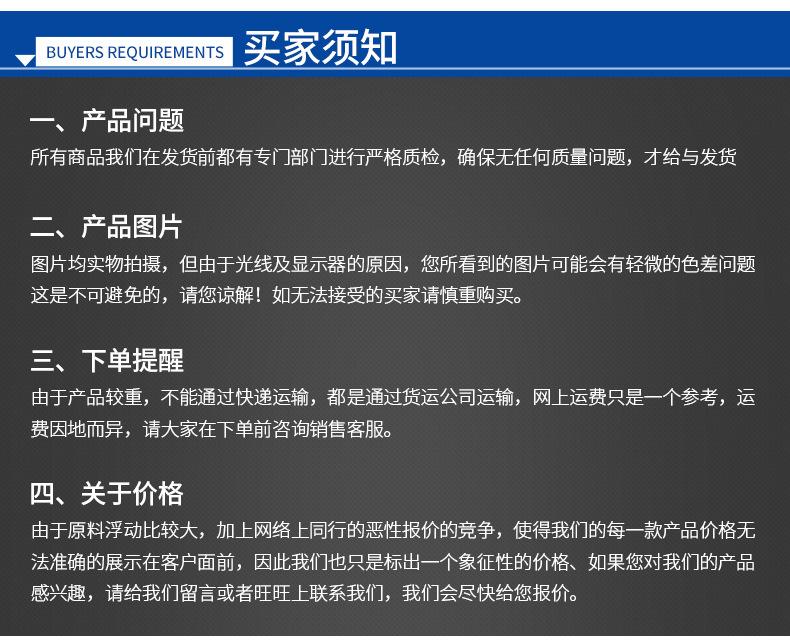 BUYERS REQUIREMENTS 买家须知

一、产品问题
所有商品我们在发货前都有专门部门进行严格质检，确保无任何质量问题，才给与发货

二、产品图片
图片均实物拍摄，但由于光线及显示器的原因，您所看到的图片可能会有轻微的色差问题这是不可避免的，请您谅解！如无法接受的买家请慎重购买。

三、下单提醒
由于产品较重，不能通过快递运输，都是通过货运公司运输，网上运费只是一个参考，运费因地而异，请大家在下单前咨询销售客服。

四、关于价格
由于原料浮动比较大，加上网络上同行的恶性报价的竞争，使得我们的每一款产品价格无法准确的展示在客户面前，因此我们也只是标出一个象征性的价格、如果您对我们的产品感兴趣，请给我们留言或者旺旺上联系我们，我们会尽快给您报价。